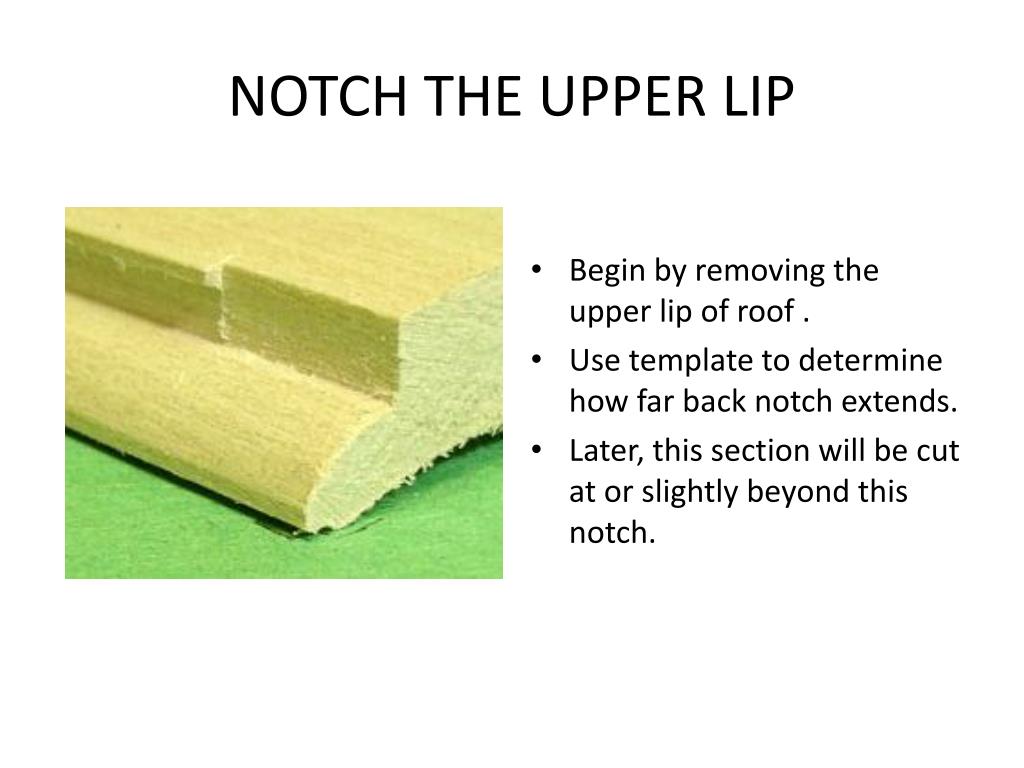 NOTCH THE UPPER LIP

• Begin by removing the upper lip of roof .
• Use template to determine how far back notch extends.
• Later, this section will be cut at or slightly beyond this notch.